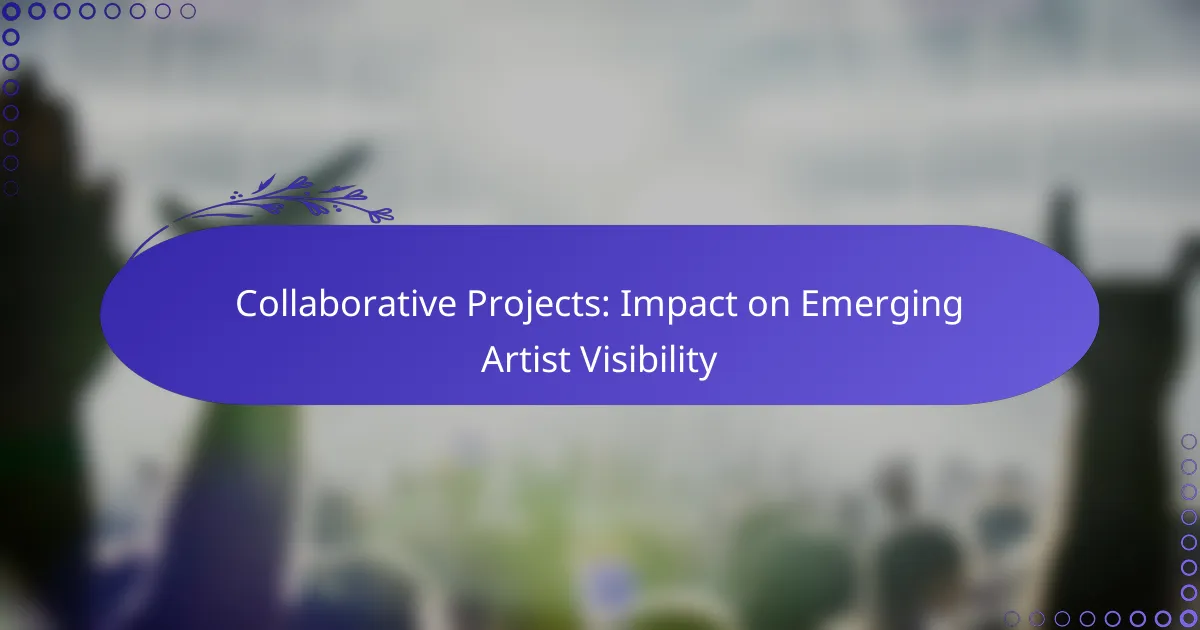 Collaborative Projects: Impact on Emerging Artist Visibility